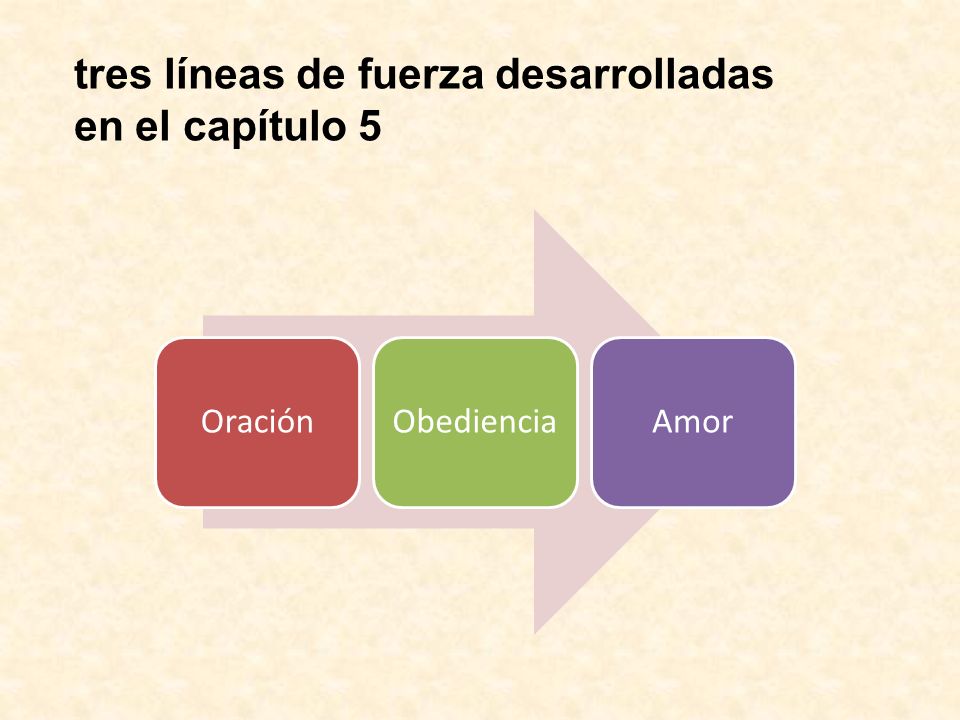 tres líneas de fuerza desarrolladas en el capítulo 5

Oración

Obediencia

Amor